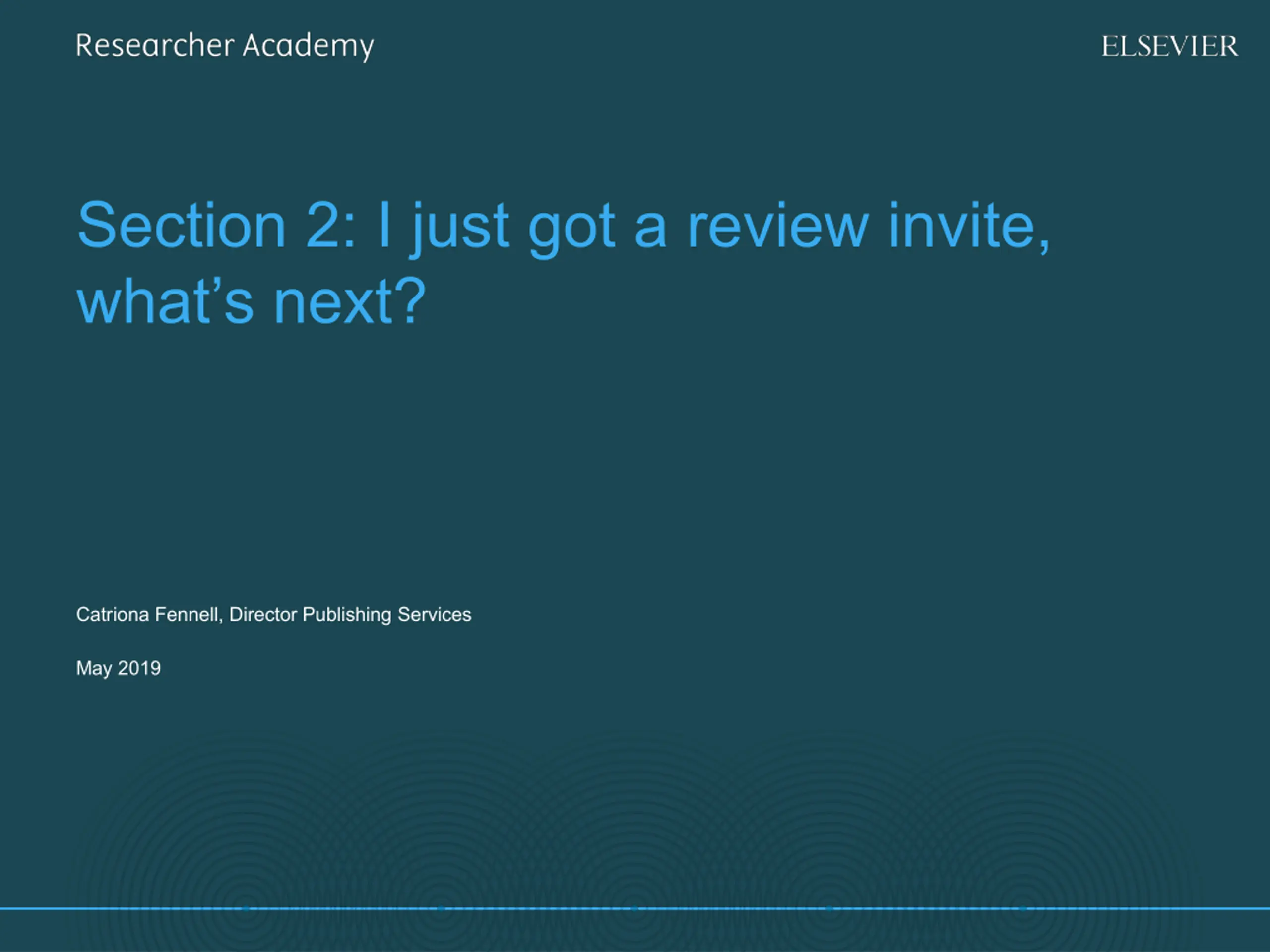 Researcher Academy

ELSEVIER

Section 2: I just got a review invite, what's next?

Catriona Fennell, Director Publishing Services

May 2019